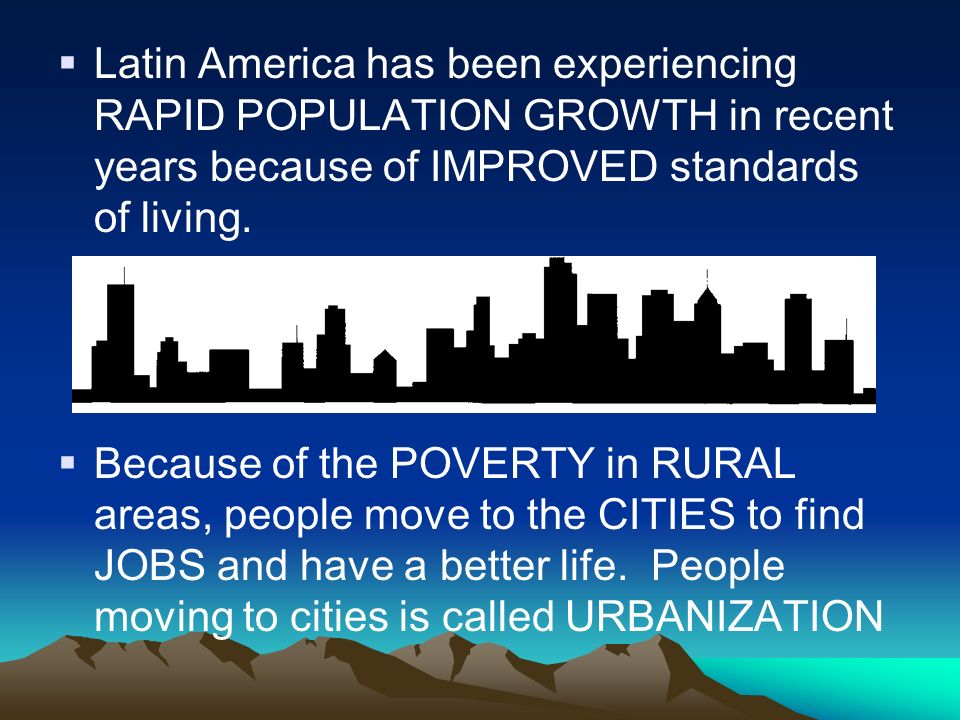 ▪ Latin America has been experiencing RAPID POPULATION GROWTH in recent years because of IMPROVED standards of living.

▪ Because of the POVERTY in RURAL areas, people move to the CITIES to find JOBS and have a better life.  People moving to cities is called URBANIZATION